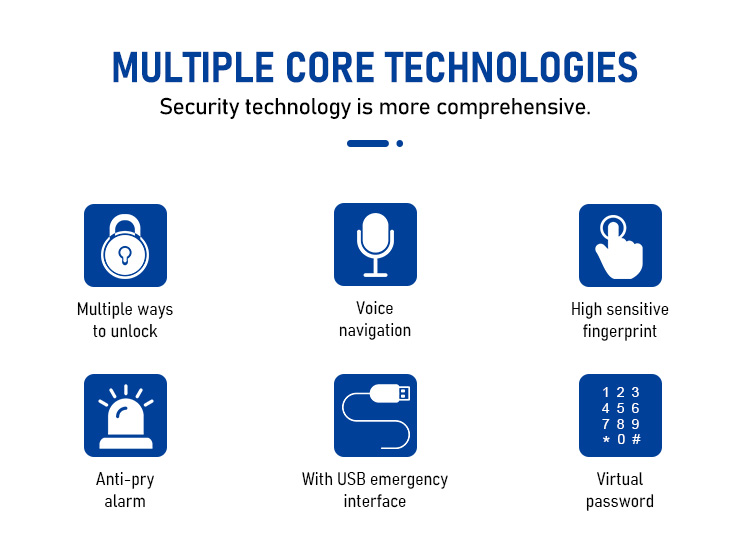 MULTIPLE CORE TECHNOLOGIES
Security technology is more comprehensive.

Multiple ways to unlock

Voice navigation

High sensitive fingerprint

Anti-pry alarm

With USB emergency interface

1 2 3
4 5 6
7 8 9
* 0 #

Virtual password